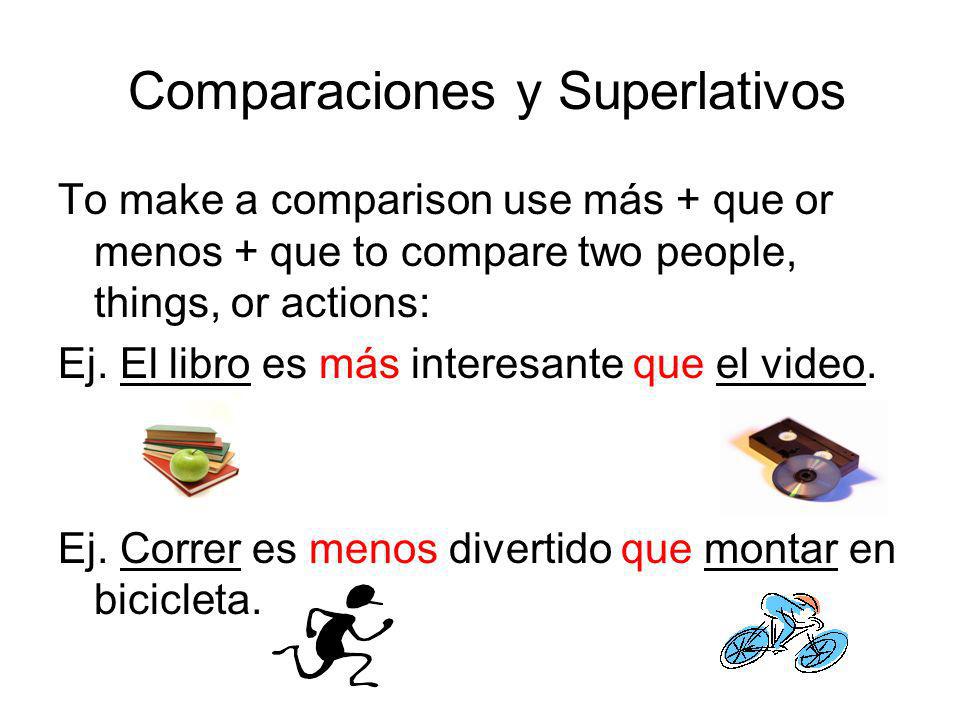 Comparaciones y Superlativos

To make a comparison use más + que or menos + que to compare two people, things, or actions:

Ej. El libro es más interesante que el video.

Ej. Correr es menos divertido que montar en bicicleta.